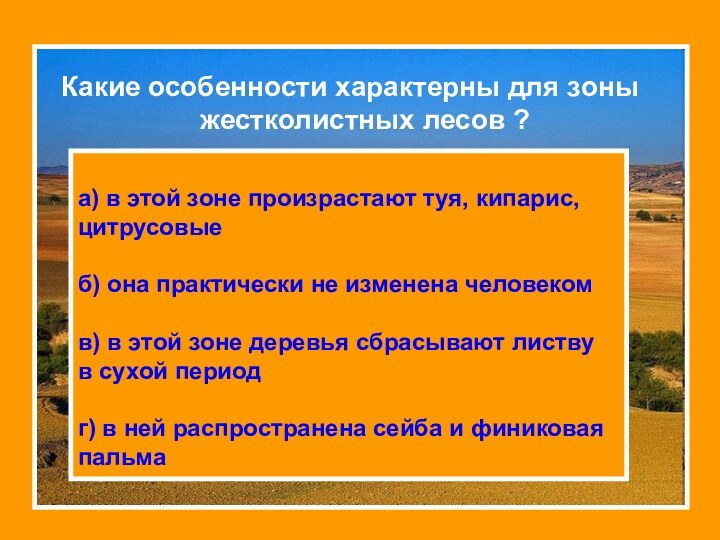 Какие особенности характерны для зоны жестколистных лесов ?

а) в этой зоне произрастают туя, кипарис, цитрусовые

б) она практически не изменена человеком

в) в этой зоне деревья сбрасывают листву в сухой период

г) в ней распространена сейба и финиковая пальма